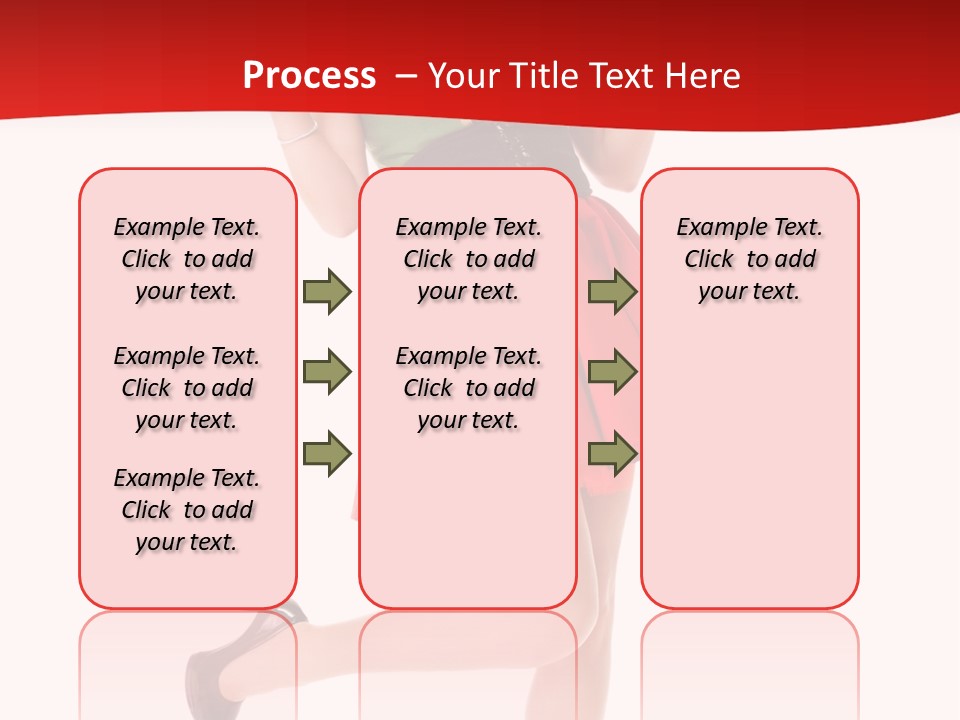 Process – Your Title Text Here

Example Text. Click to add your text.

Example Text. Click to add your text.

Example Text. Click to add your text.

Example Text. Click to add your text.

Example Text. Click to add your text.

Example Text. Click to add your text.